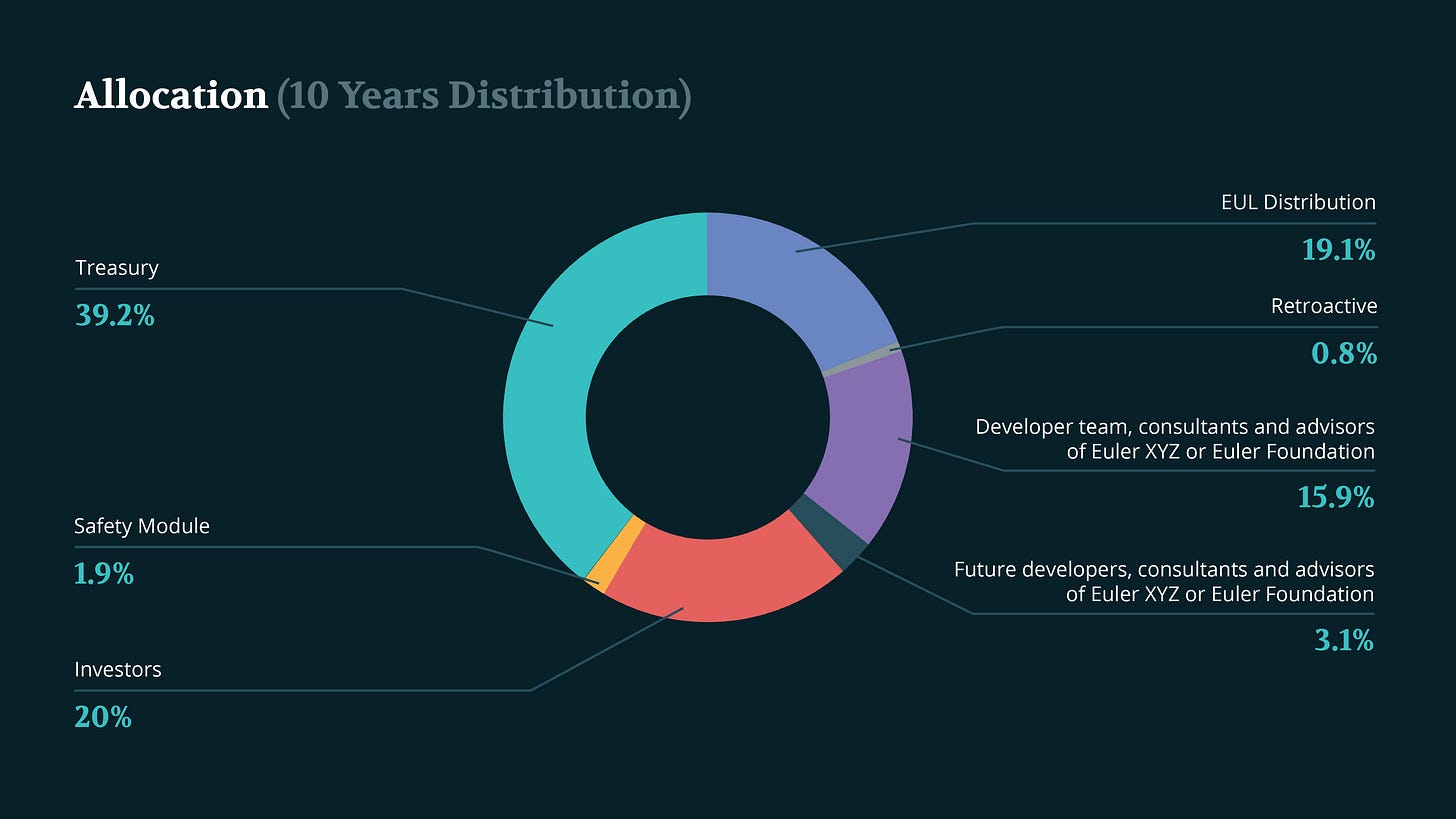 Allocation (10 Years Distribution)

Treasury
39.2%

Safety Module
1.9%

Investors
20%

EUL Distribution
19.1%

Retroactive
0.8%

Developer team, consultants and advisors of Euler XYZ or Euler Foundation
15.9%

Future developers, consultants and advisors of Euler XYZ or Euler Foundation
3.1%